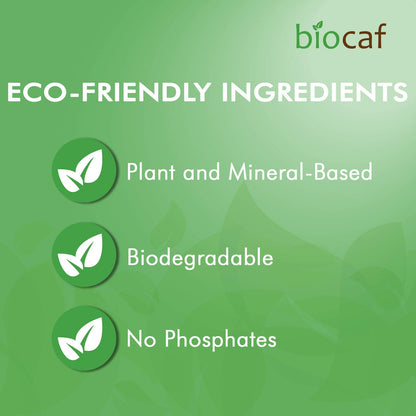 biocaf

ECO-FRIENDLY INGREDIENTS

Plant and Mineral-Based

Biodegradable

No Phosphates